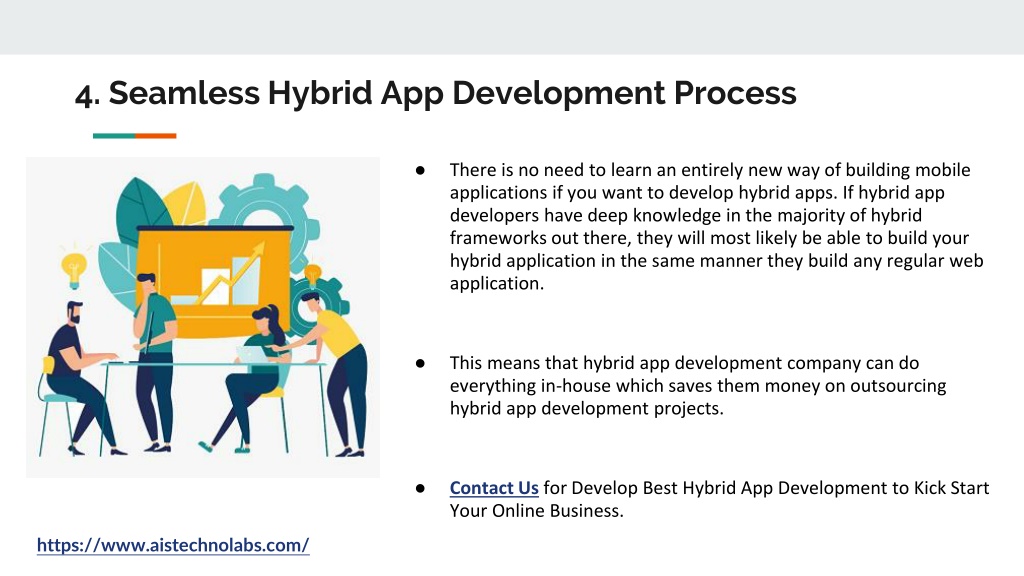 4. Seamless Hybrid App Development Process

● There is no need to learn an entirely new way of building mobile applications if you want to develop hybrid apps. If hybrid app developers have deep knowledge in the majority of hybrid frameworks out there, they will most likely be able to build your hybrid application in the same manner they build any regular web application.

● This means that hybrid app development company can do everything in-house which saves them money on outsourcing hybrid app development projects.

● Contact Us for Develop Best Hybrid App Development to Kick Start Your Online Business.

https://www.aistechnolabs.com/